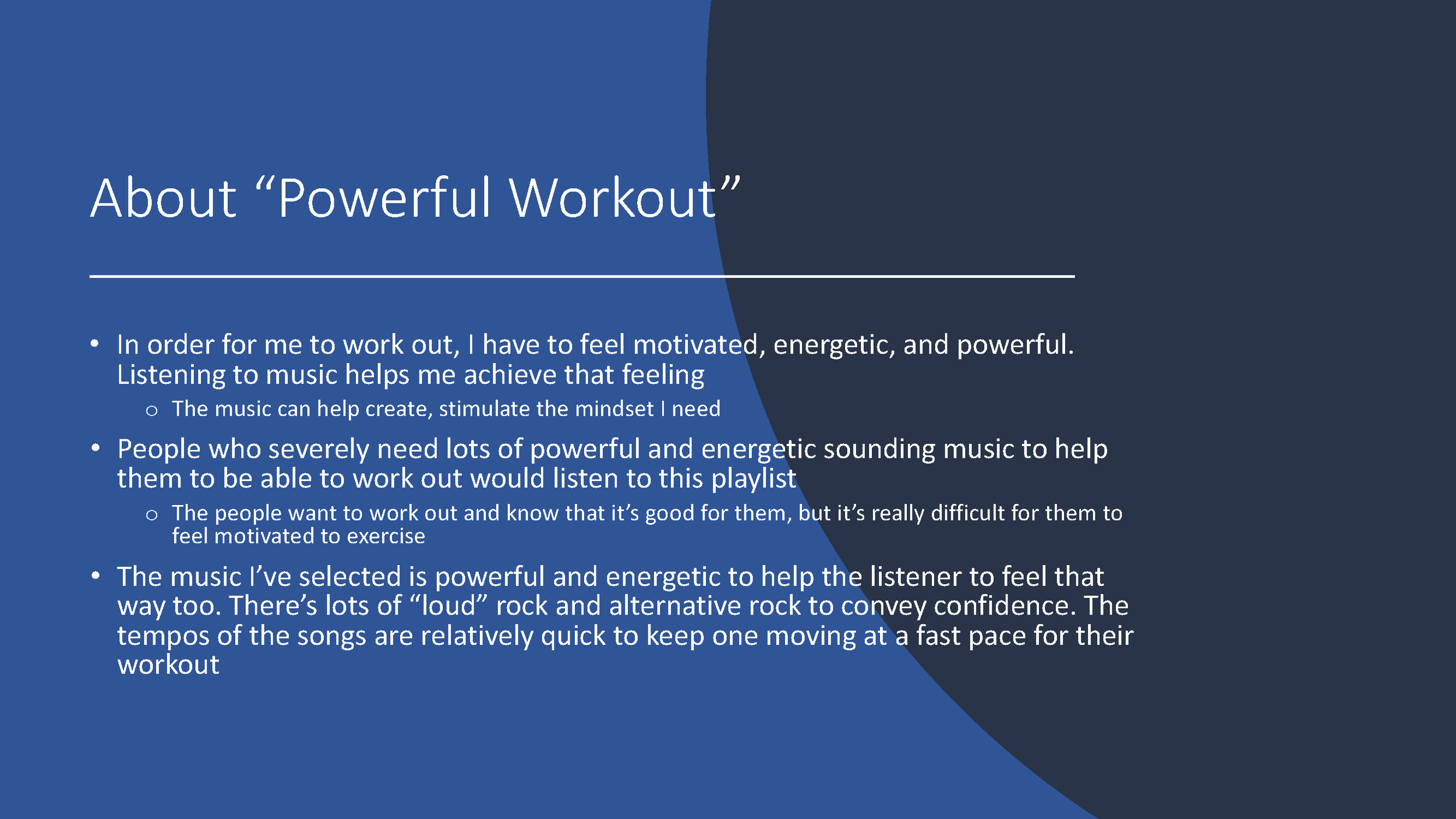 About “Powerful Workout”

• In order for me to work out, I have to feel motivated, energetic, and powerful. Listening to music helps me achieve that feeling
  o The music can help create, stimulate the mindset I need
• People who severely need lots of powerful and energetic sounding music to help them to be able to work out would listen to this playlist
  o The people want to work out and know that it’s good for them, but it’s really difficult for them to feel motivated to exercise
• The music I’ve selected is powerful and energetic to help the listener to feel that way too. There’s lots of “loud” rock and alternative rock to convey confidence. The tempos of the songs are relatively quick to keep one moving at a fast pace for their workout